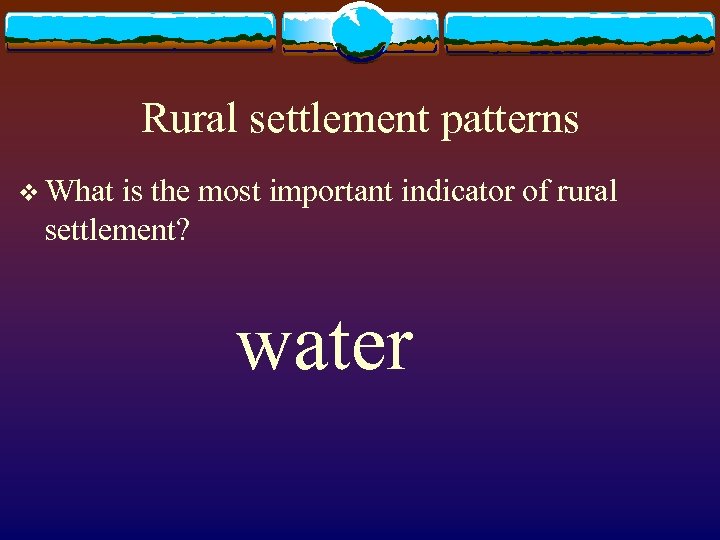 Rural settlement patterns

❖ What is the most important indicator of rural settlement?

water